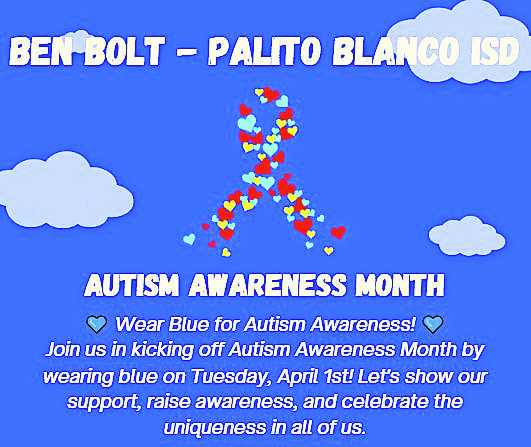 BEN BOLT - PALITO BLANCO ISD

AUTISM AWARENESS MONTH

💙 Wear Blue for Autism Awareness! 💙
Join us in kicking off Autism Awareness Month by wearing blue on Tuesday, April 1st! Let's show our support, raise awareness, and celebrate the uniqueness in all of us.